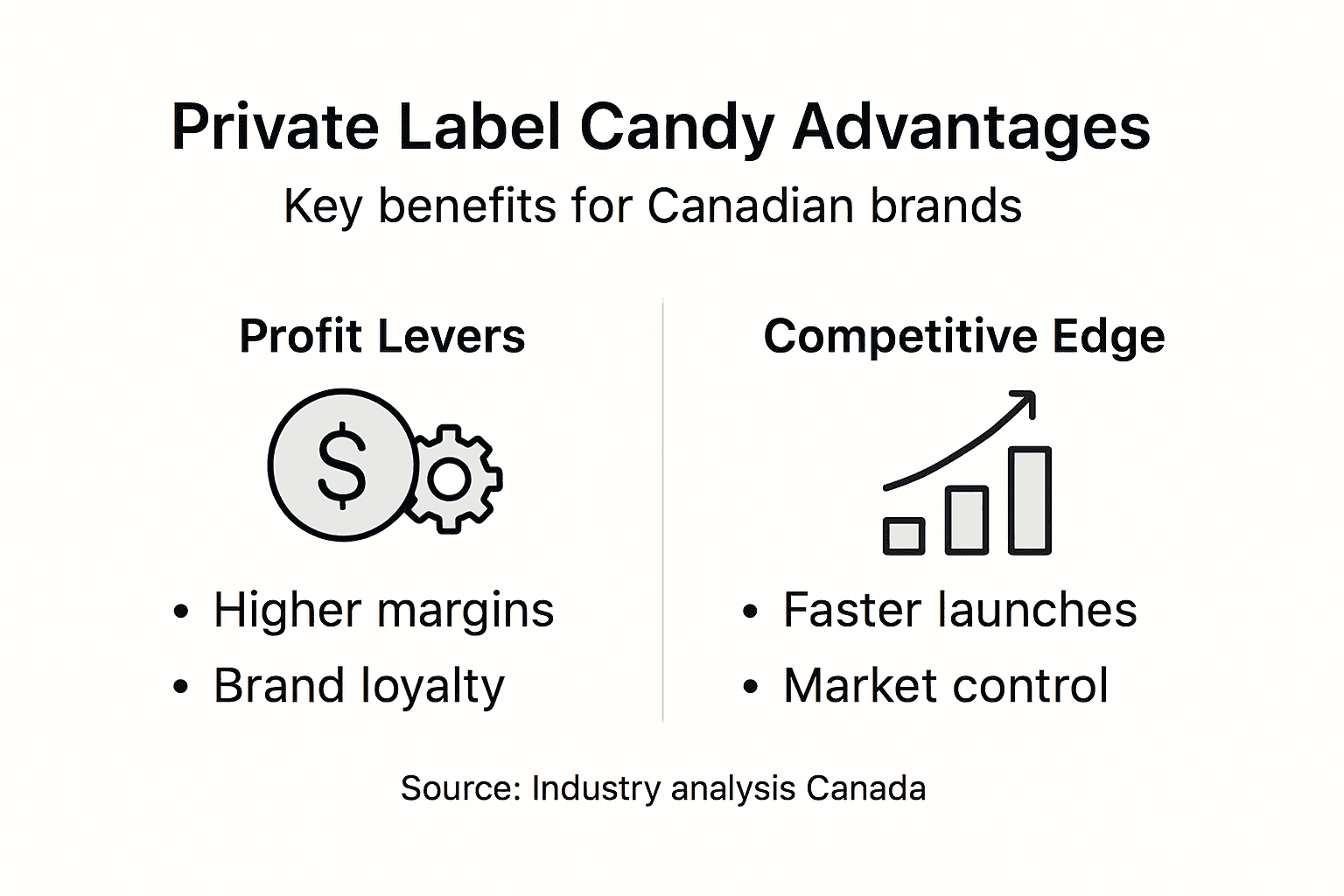 Private Label Candy Advantages

Key benefits for Canadian brands

Profit Levers

$

• Higher margins
• Brand loyalty

Competitive Edge

• Faster launches
• Market control

Source: Industry analysis Canada